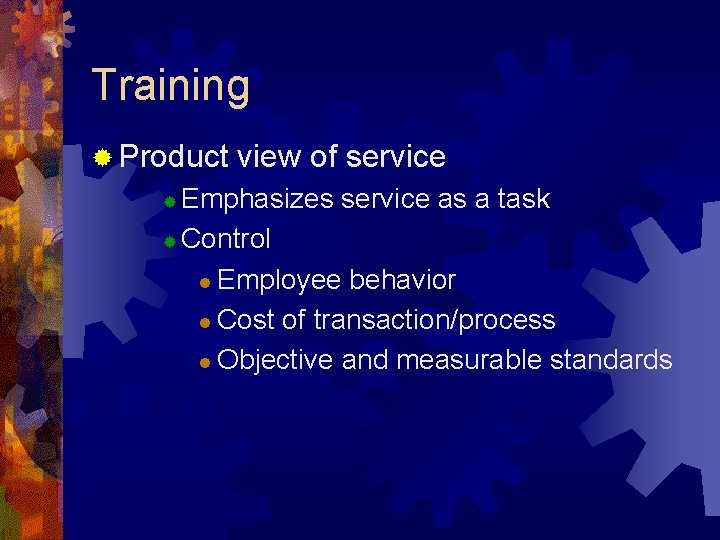 Training

Product view of service

Emphasizes service as a task

Control

Employee behavior

Cost of transaction/process

Objective and measurable standards